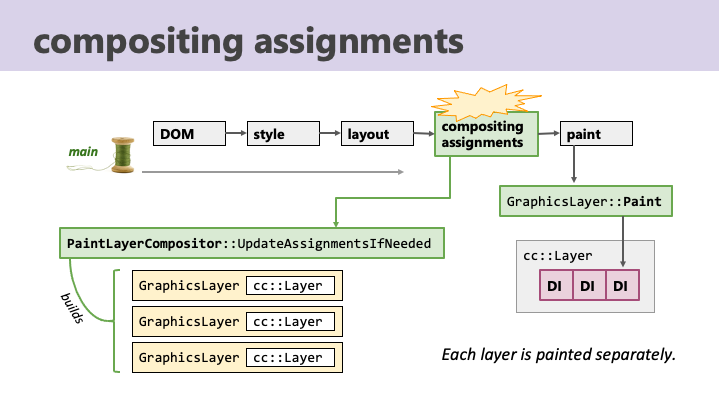 compositing assignments

main

DOM

style

layout

compositing assignments

paint

GraphicsLayer::Paint

PaintLayerCompositor::UpdateAssignmentsIfNeeded

builds

GraphicsLayer cc::Layer

GraphicsLayer cc::Layer

GraphicsLayer cc::Layer

cc::Layer

DI DI DI

Each layer is painted separately.